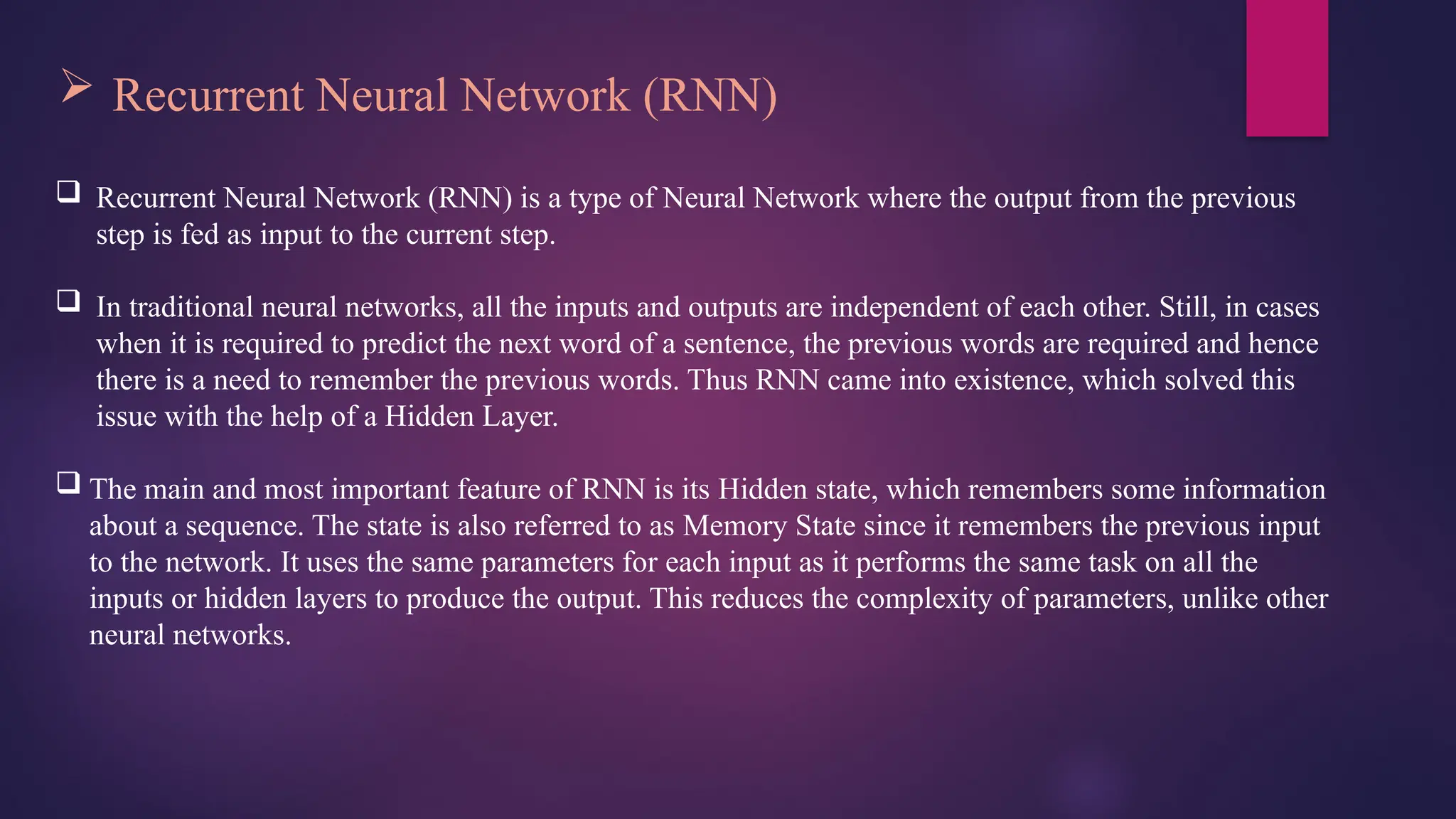 ➢ Recurrent Neural Network (RNN)

❑ Recurrent Neural Network (RNN) is a type of Neural Network where the output from the previous step is fed as input to the current step.

❑ In traditional neural networks, all the inputs and outputs are independent of each other. Still, in cases when it is required to predict the next word of a sentence, the previous words are required and hence there is a need to remember the previous words. Thus RNN came into existence, which solved this issue with the help of a Hidden Layer.

❑ The main and most important feature of RNN is its Hidden state, which remembers some information about a sequence. The state is also referred to as Memory State since it remembers the previous input to the network. It uses the same parameters for each input as it performs the same task on all the inputs or hidden layers to produce the output. This reduces the complexity of parameters, unlike other neural networks.